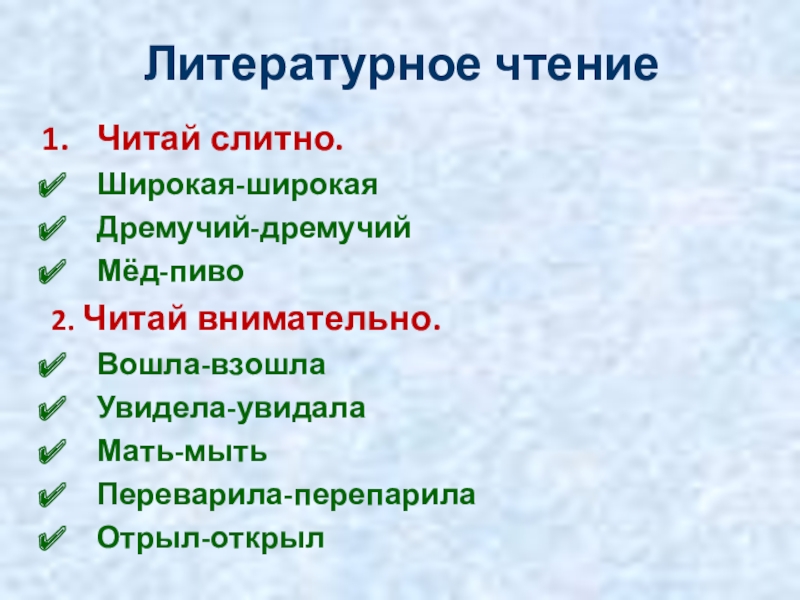 Литературное чтение

1. Читай слитно.

Широкая-широкая

Дремучий-дремучий

Мёд-пиво

2. Читай внимательно.

Вошла-взошла

Увидела-увидала

Мать-мыть

Переварила-перепарила

Отрыл-открыл